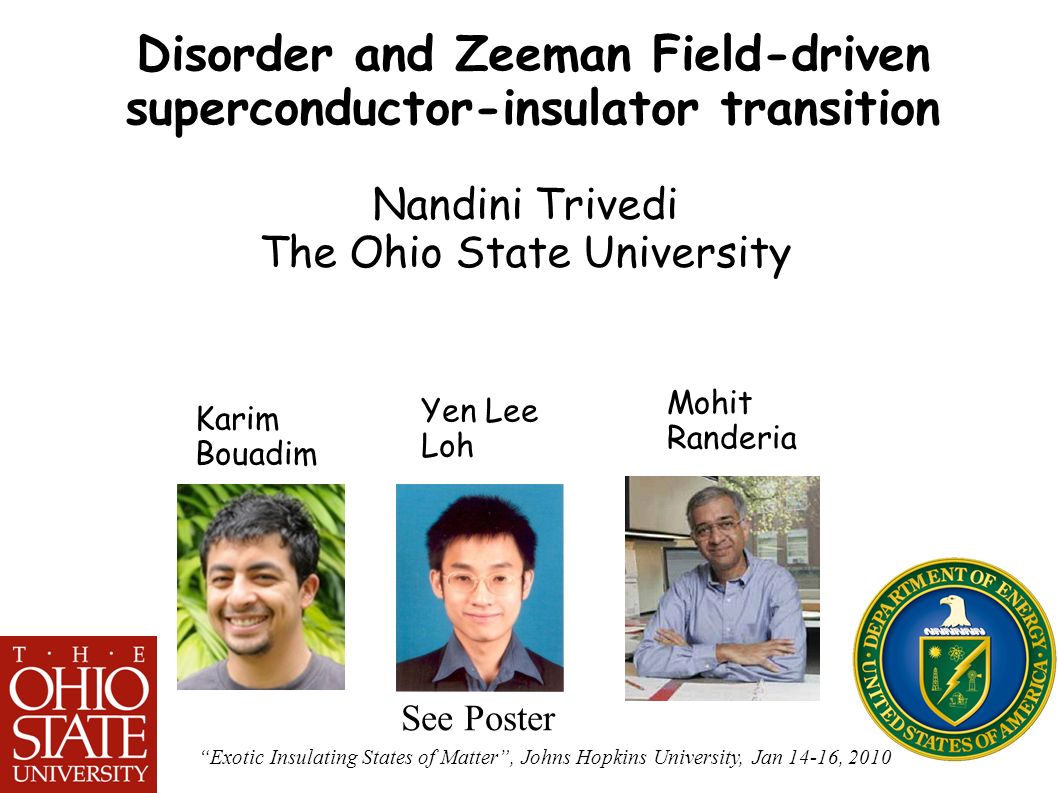 Disorder and Zeeman Field-driven superconductor-insulator transition

Nandini Trivedi
The Ohio State University

Karim Bouadim

Yen Lee Loh

Mohit Randeria

See Poster

T · H · E
OHIO STATE
UNIVERSITY

DEPARTMENT OF ENERGY
UNITED STATES OF AMERICA

"Exotic Insulating States of Matter", Johns Hopkins University, Jan 14-16, 2010